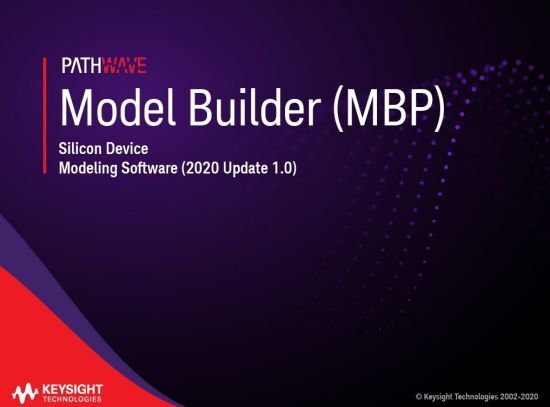 PATHWAVE
Model Builder (MBP)
Silicon Device
Modeling Software (2020 Update 1.0)

KEYSIGHT
TECHNOLOGIES

© Keysight Technologies 2002-2020